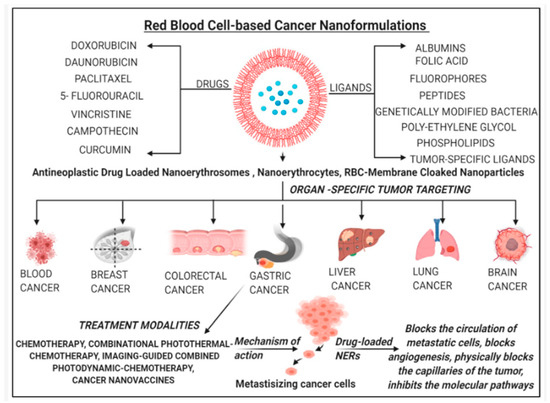 Red Blood Cell-based Cancer Nanoformulations

DOXORUBICIN
DAUNORUBICIN
PACLITAXEL
5- FLUOROURACIL
VINCRISTINE
CAMPOTHECIN
CURCUMIN

DRUGS

LIGANDS

ALBUMINS
FOLIC ACID
FLUOROPHORES
PEPTIDES
GENETICALLY MODIFIED BACTERIA
POLY-ETHYLENE GLYCOL
PHOSPHOLIPIDS
TUMOR-SPECIFIC LIGANDS

Antineoplastic Drug Loaded Nanoerythrosomes , Nanoerythrocytes, RBC-Membrane Cloaked Nanoparticles

ORGAN -SPECIFIC TUMOR TARGETING

BLOOD CANCER

BREAST CANCER

COLORECTAL CANCER

GASTRIC CANCER

LIVER CANCER

LUNG CANCER

BRAIN CANCER

TREATMENT MODALITIES

CHEMOTHERAPY, COMBINATIONAL PHOTOTHERMAL-CHEMOTHERAPY, IMAGING-GUIDED COMBINED PHOTODYNAMIC-CHEMOTHERAPY, CANCER NANOVACCINES

Mechanism of action

Drug-loaded NERs

Metastisizing cancer cells

Blocks the circulation of metastatic cells, blocks angiogenesis, physically blocks the capillaries of the tumor, inhibits the molecular pathways